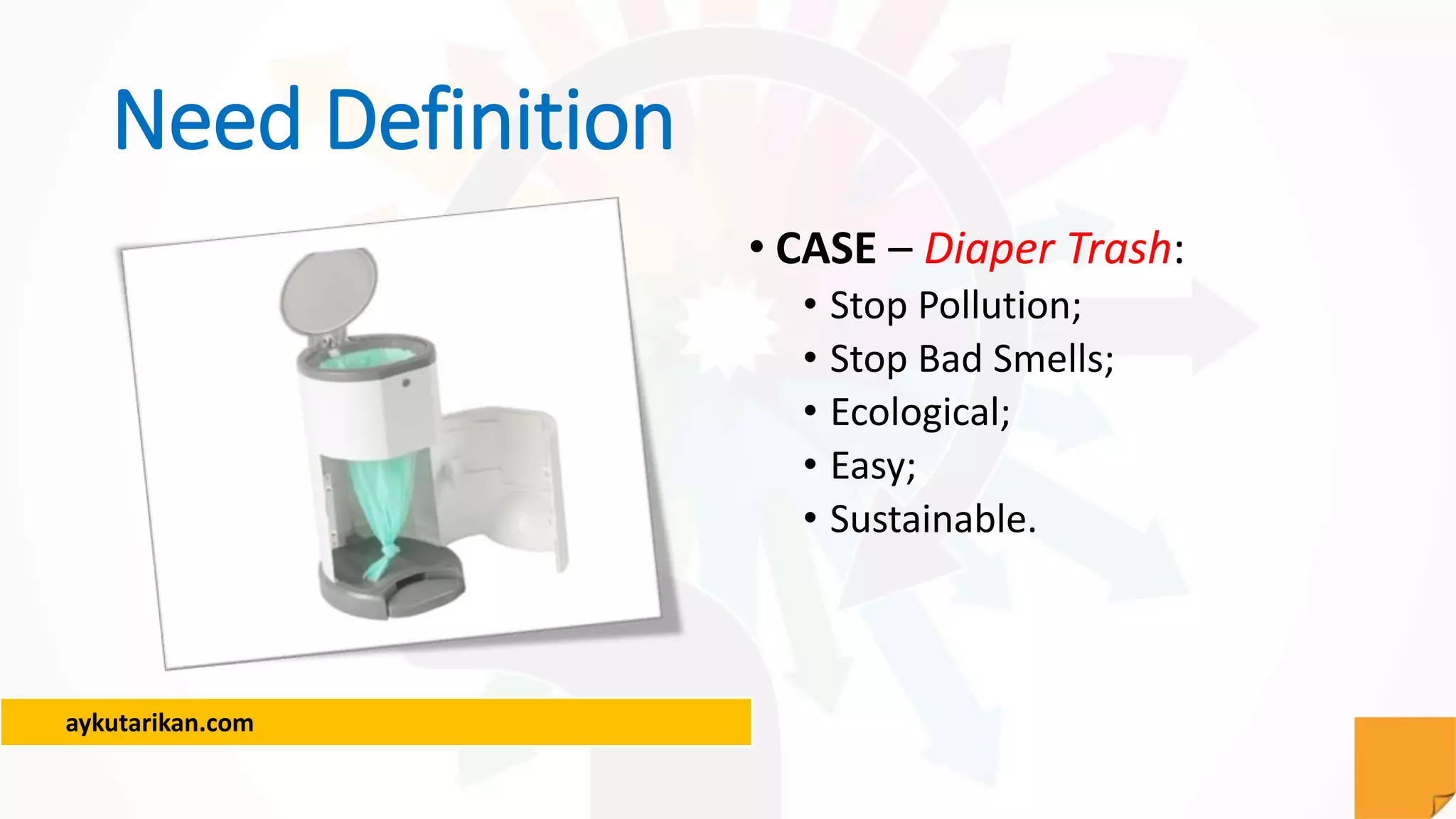 Need Definition

• CASE – Diaper Trash:
  • Stop Pollution;
  • Stop Bad Smells;
  • Ecological;
  • Easy;
  • Sustainable.

aykutarikan.com